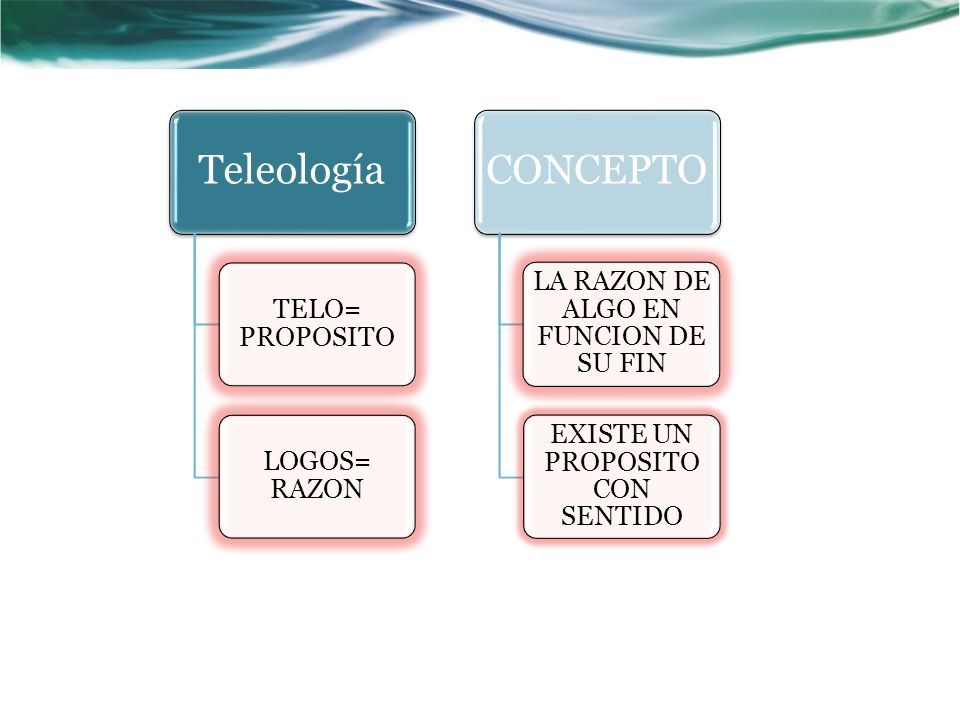 Teleología

TELO= PROPOSITO

LOGOS= RAZON

CONCEPTO

LA RAZON DE ALGO EN FUNCION DE SU FIN

EXISTE UN PROPOSITO CON SENTIDO